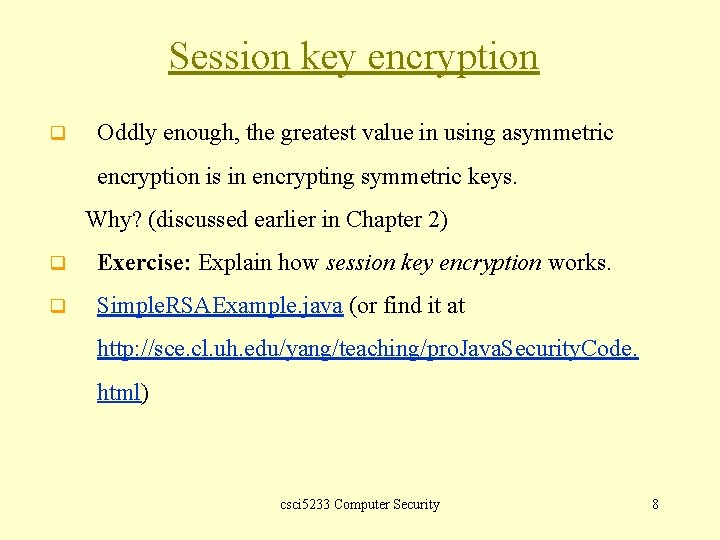 Session key encryption

Oddly enough, the greatest value in using asymmetric encryption is in encrypting symmetric keys.

Why? (discussed earlier in Chapter 2)

Exercise: Explain how session key encryption works.

SimpleRSAExample.java (or find it at http://sce.cl.uh.edu/yang/teaching/proJavaSecurityCode.html)

csci5233 Computer Security

8